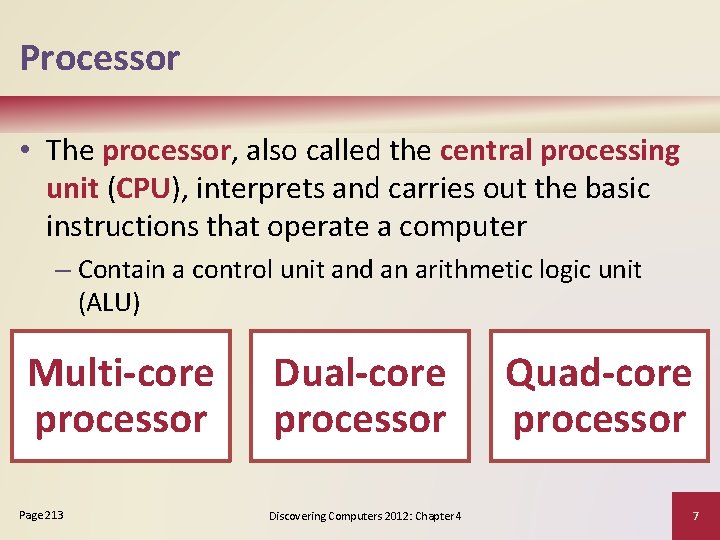 Processor

• The processor, also called the central processing unit (CPU), interprets and carries out the basic instructions that operate a computer

– Contain a control unit and an arithmetic logic unit (ALU)

Multi-core processor

Dual-core processor

Quad-core processor

Page 213

Discovering Computers 2012: Chapter 4

7